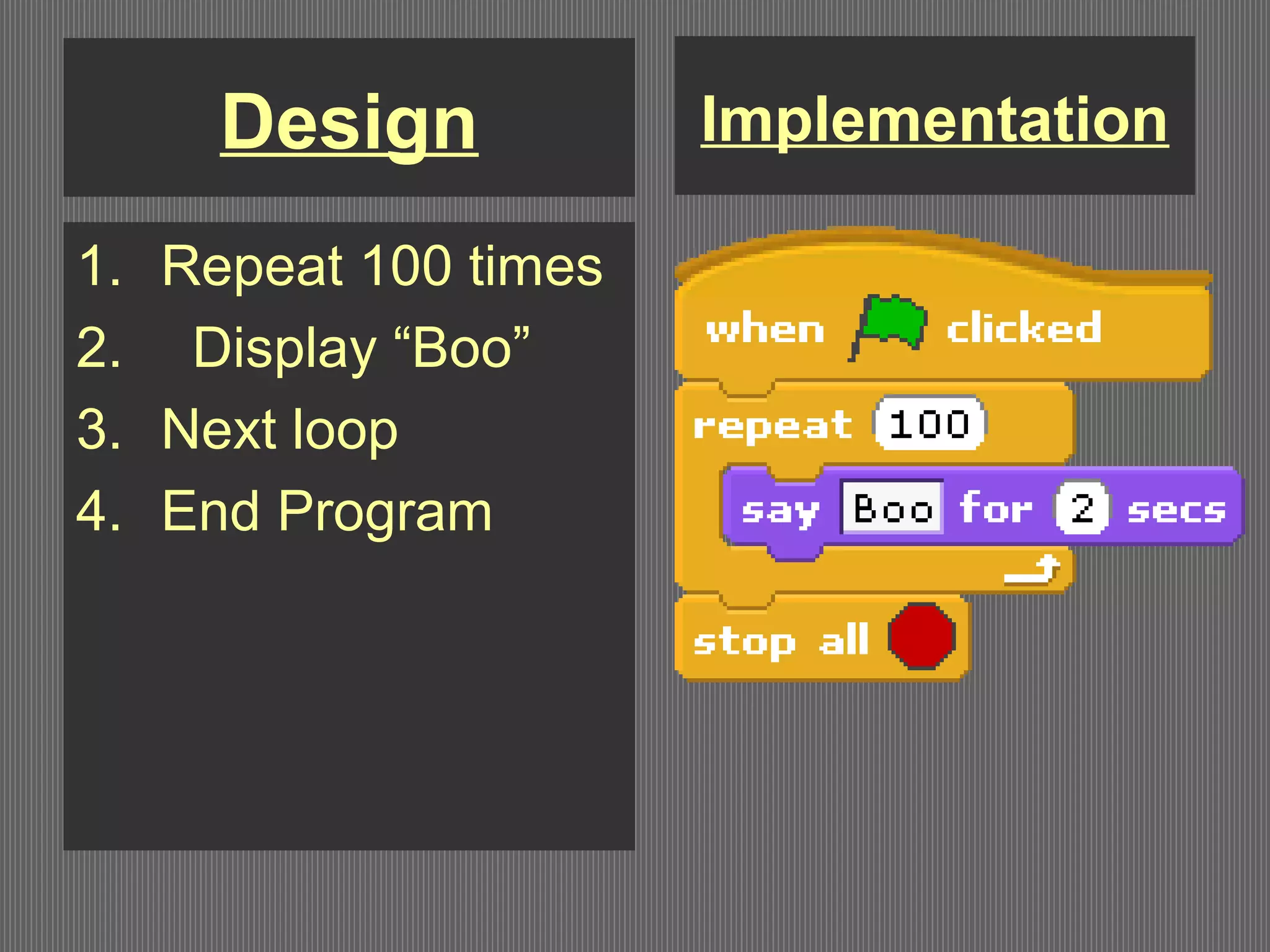 Design

1. Repeat 100 times
2. Display “Boo”
3. Next loop
4. End Program

Implementation

when clicked
repeat 100
say Boo for 2 secs
stop all